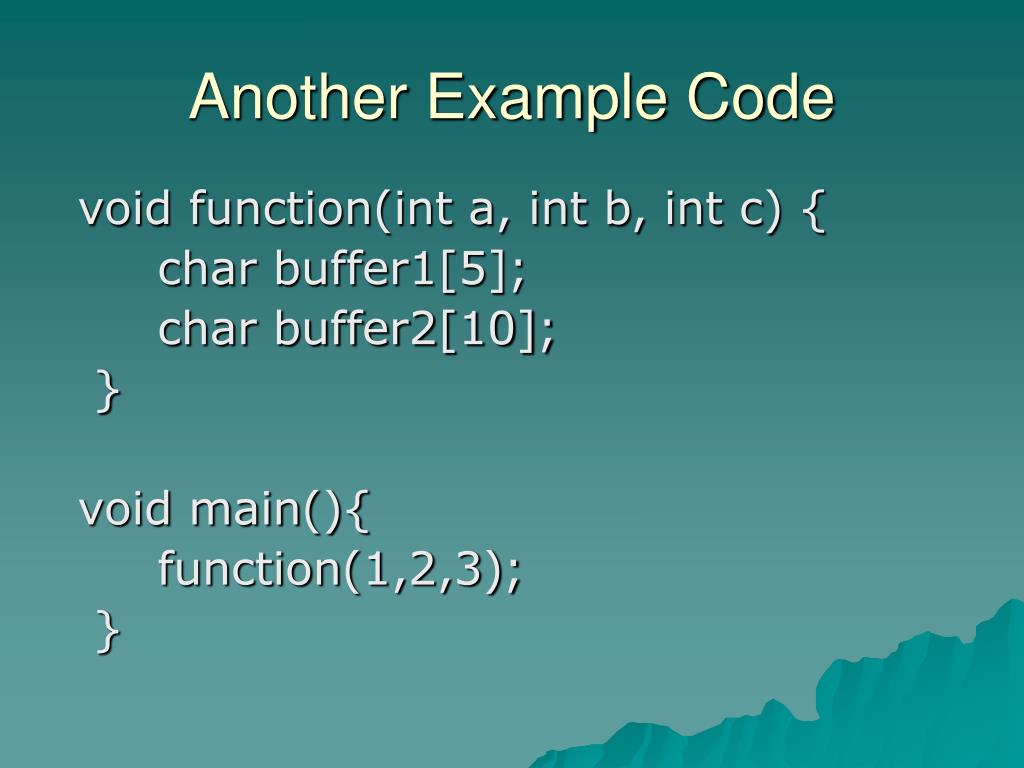 Another Example Code

void function(int a, int b, int c) {
char buffer1[5];
char buffer2[10];
}

void main(){
function(1,2,3);
}